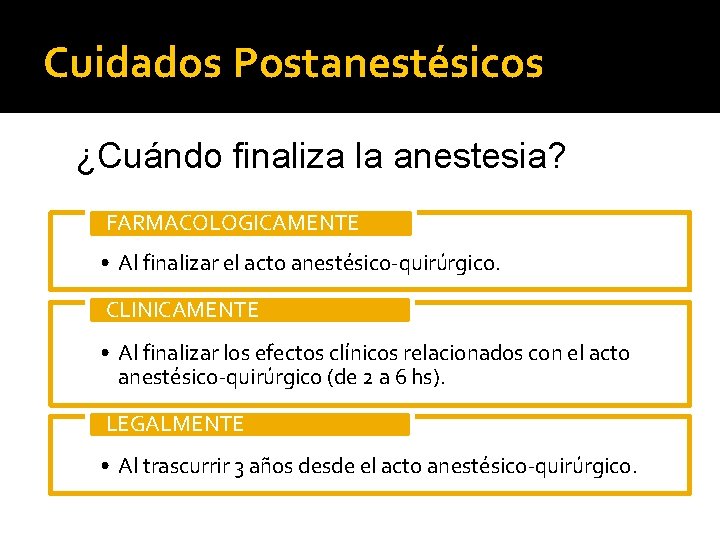 Cuidados Postanestésicos

¿Cuándo finaliza la anestesia?

FARMACOLOGICAMENTE

• Al finalizar el acto anestésico-quirúrgico.

CLINICAMENTE

• Al finalizar los efectos clínicos relacionados con el acto anestésico-quirúrgico (de 2 a 6 hs).

LEGALMENTE

• Al trascurrir 3 años desde el acto anestésico-quirúrgico.